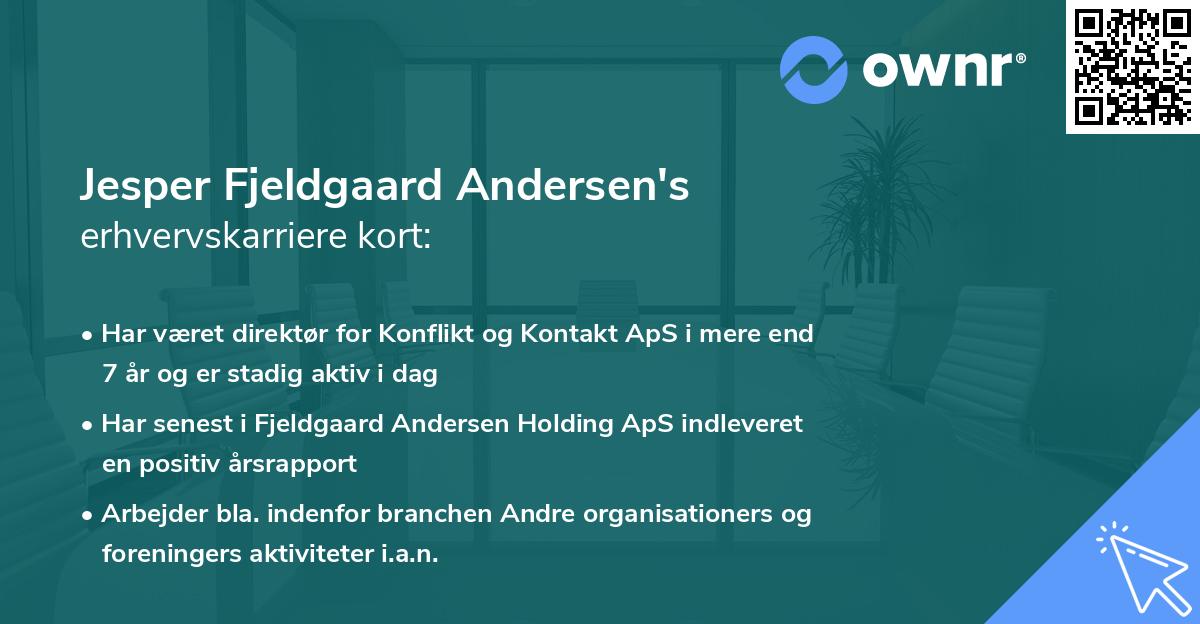 ownr®

Jesper Fjeldgaard Andersen's
erhvervskarriere kort:

• Har været direktør for Konflikt og Kontakt ApS i mere end 7 år og er stadig aktiv i dag
• Har senest i Fjeldgaard Andersen Holding ApS indleveret en positiv årsrapport
• Arbejder bla. indenfor branchen Andre organisationers og foreningers aktiviteter i.a.n.